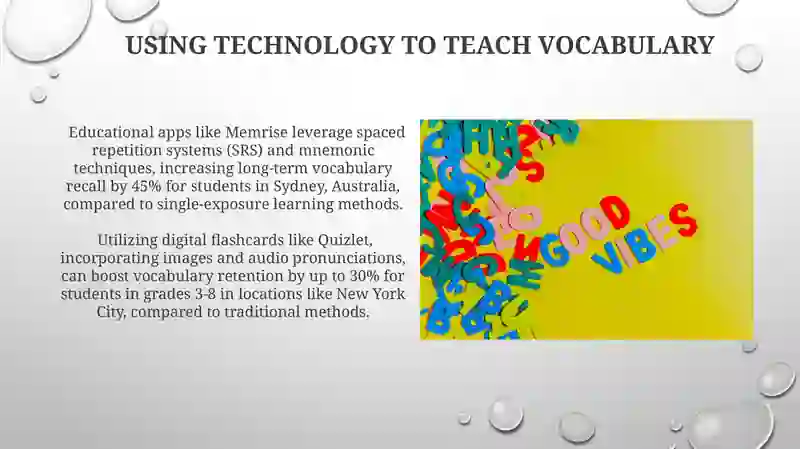 USING TECHNOLOGY TO TEACH VOCABULARY

Educational apps like Memrise leverage spaced repetition systems (SRS) and mnemonic techniques, increasing long-term vocabulary recall by 45% for students in Sydney, Australia, compared to single-exposure learning methods.

Utilizing digital flashcards like Quizlet, incorporating images and audio pronunciations, can boost vocabulary retention by up to 30% for students in grades 3-8 in locations like New York City, compared to traditional methods.

GOOD VIBES